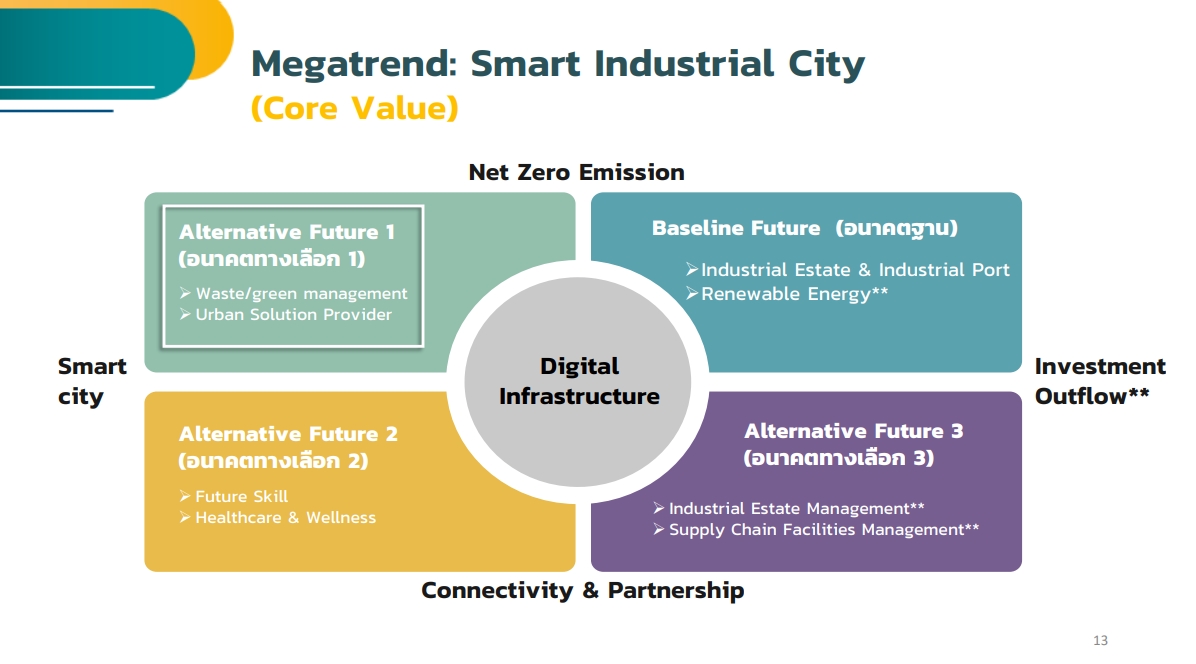 Megatrend: Smart Industrial City
(Core Value)

Net Zero Emission

Alternative Future 1
(อนาคตทางเลือก 1)

➢ Waste/green management
➢ Urban Solution Provider

Baseline Future (อนาคตฐาน)

➢ Industrial Estate & Industrial Port
➢ Renewable Energy**

Smart city

Digital Infrastructure

Investment Outflow**

Alternative Future 2
(อนาคตทางเลือก 2)

➢ Future Skill
➢ Healthcare & Wellness

Alternative Future 3
(อนาคตทางเลือก 3)

➢ Industrial Estate Management**
➢ Supply Chain Facilities Management**

Connectivity & Partnership

13